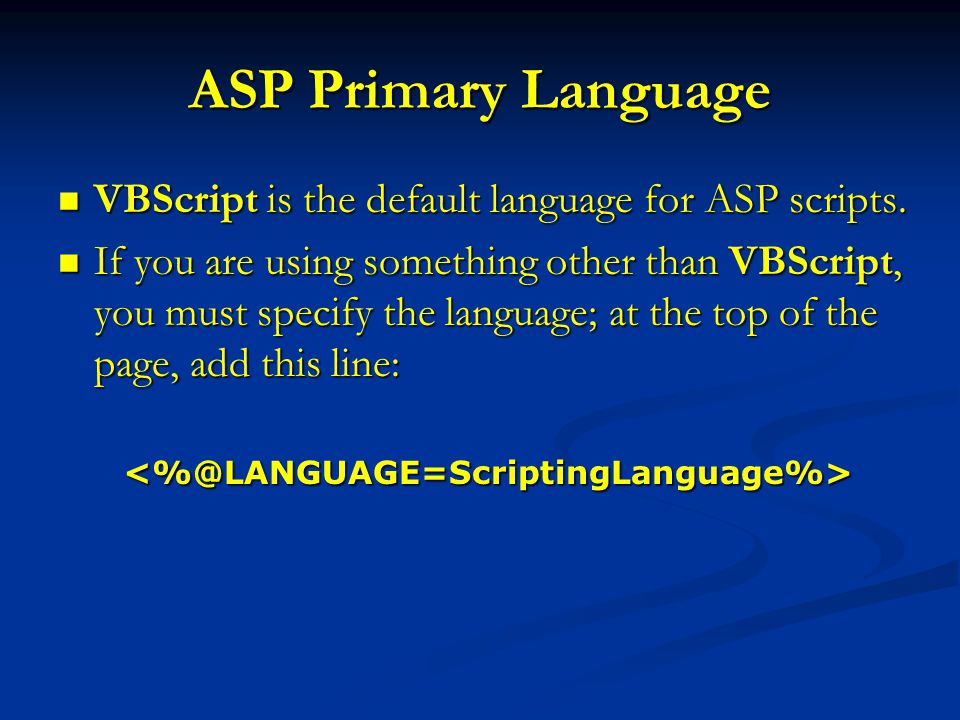 ASP Primary Language

- VBScript is the default language for ASP scripts.
- If you are using something other than VBScript, you must specify the language; at the top of the page, add this line:

<%@LANGUAGE=ScriptingLanguage%>